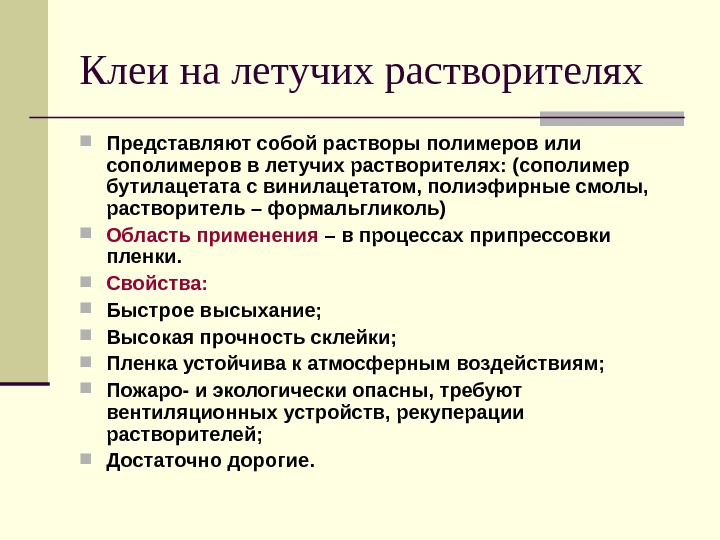 Клеи на летучих растворителях

Представляют собой растворы полимеров или сополимеров в летучих растворителях: (сополимер бутилацетата с винилацетатом, полиэфирные смолы, растворитель – формальгликоль)

Область применения – в процессах припрессовки пленки.

Свойства:

Быстрое высыхание;

Высокая прочность склейки;

Пленка устойчива к атмосферным воздействиям;

Пожаро- и экологически опасны, требуют вентиляционных устройств, рекуперации растворителей;

Достаточно дорогие.